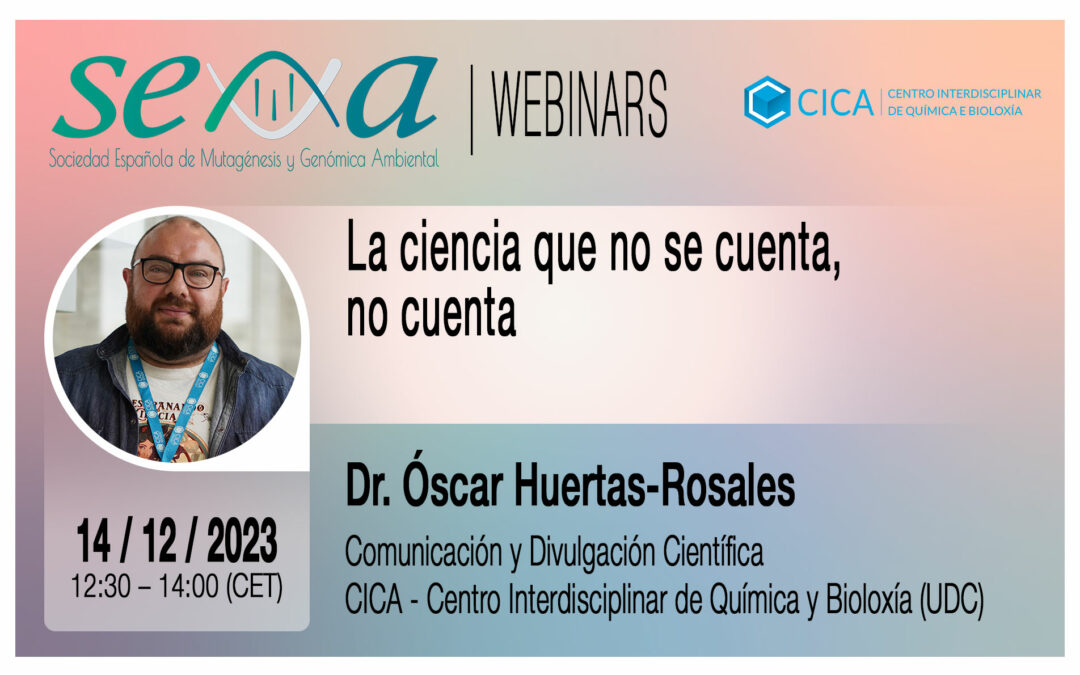 sema
Sociedad Española de Mutagénesis y Genómica Ambiental

WEBINARS

CICA CENTRO INTERDISCIPLINAR DE QUÍMICA E BIOLOXÍA

La ciencia que no se cuenta, no cuenta

Dr. Óscar Huertas-Rosales

Comunicación y Divulgación Científica
CICA - Centro Interdisciplinar de Química y Bioloxía (UDC)

14 / 12 / 2023
12:30 – 14:00 (CET)